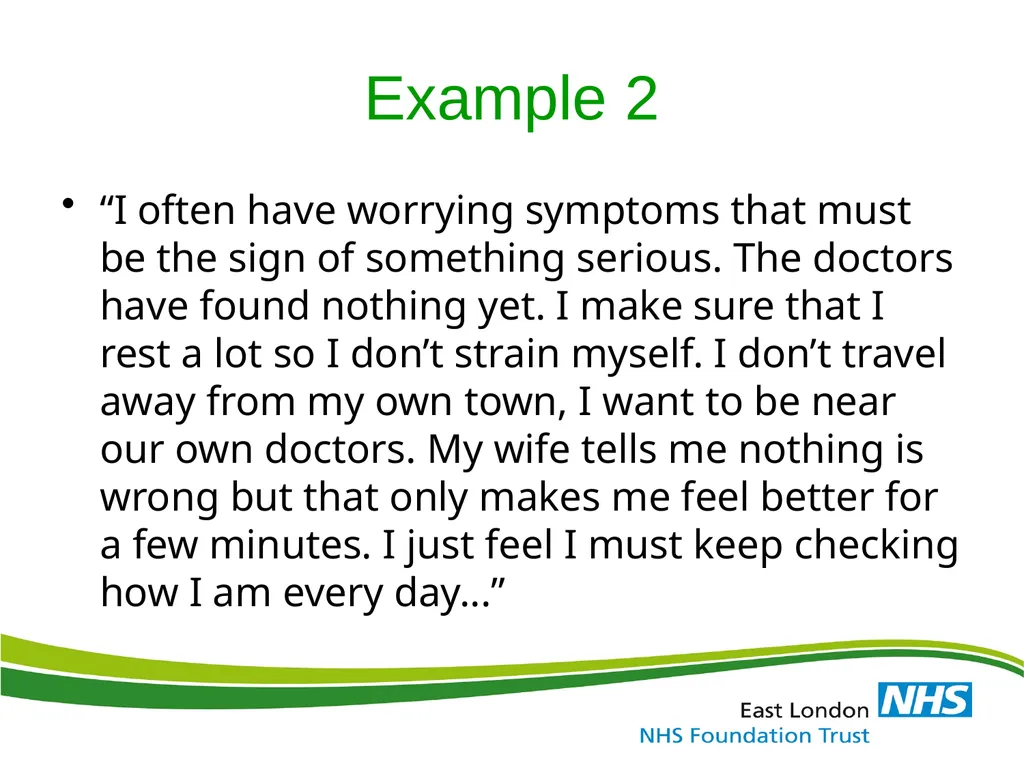 Example 2

• “I often have worrying symptoms that must be the sign of something serious. The doctors have found nothing yet. I make sure that I rest a lot so I don’t strain myself. I don’t travel away from my own town, I want to be near our own doctors. My wife tells me nothing is wrong but that only makes me feel better for a few minutes. I just feel I must keep checking how I am every day…”

East London NHS
NHS Foundation Trust